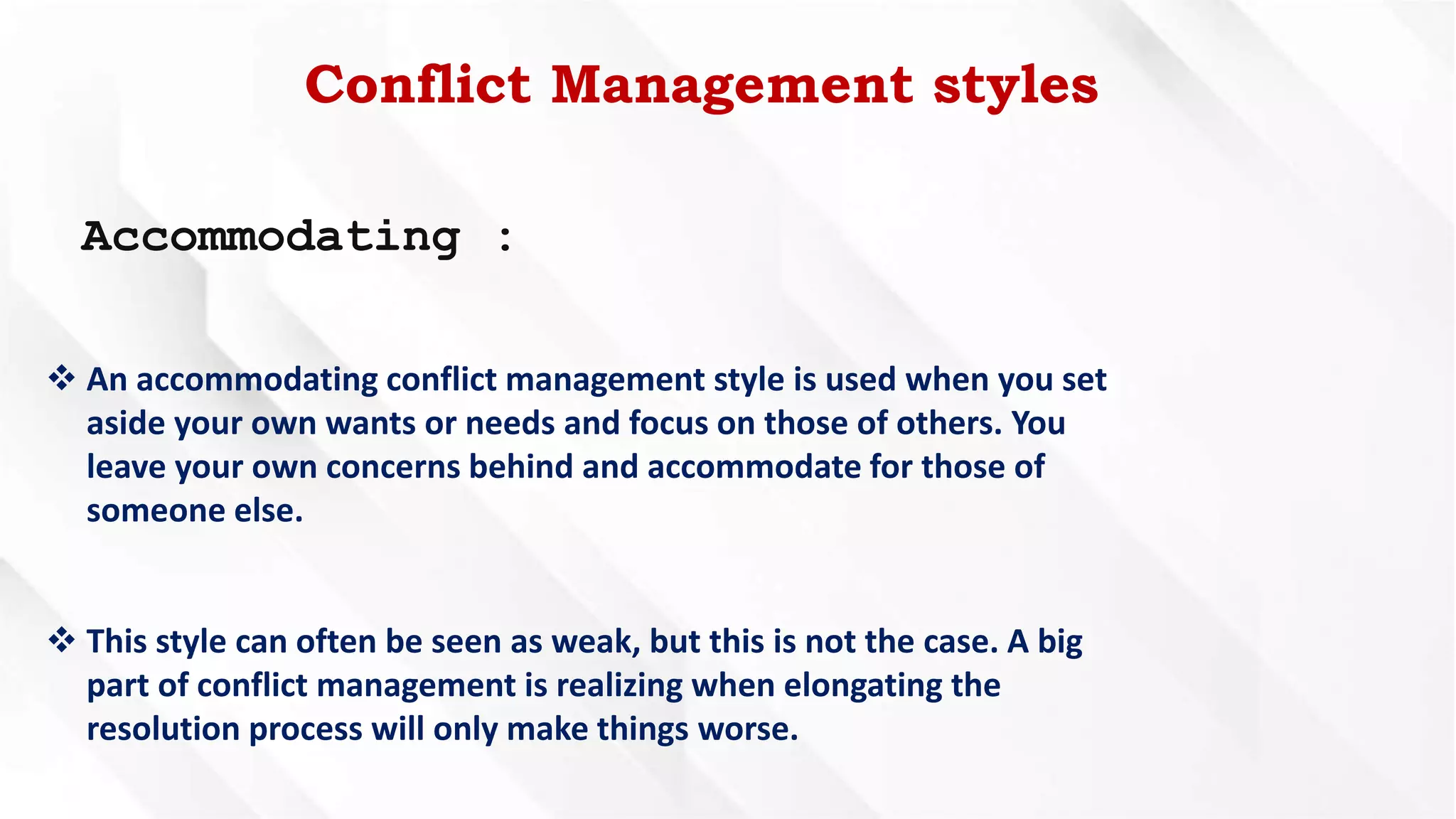 Conflict Management styles

Accommodating :

❖ An accommodating conflict management style is used when you set aside your own wants or needs and focus on those of others. You leave your own concerns behind and accommodate for those of someone else.

❖ This style can often be seen as weak, but this is not the case. A big part of conflict management is realizing when elongating the resolution process will only make things worse.